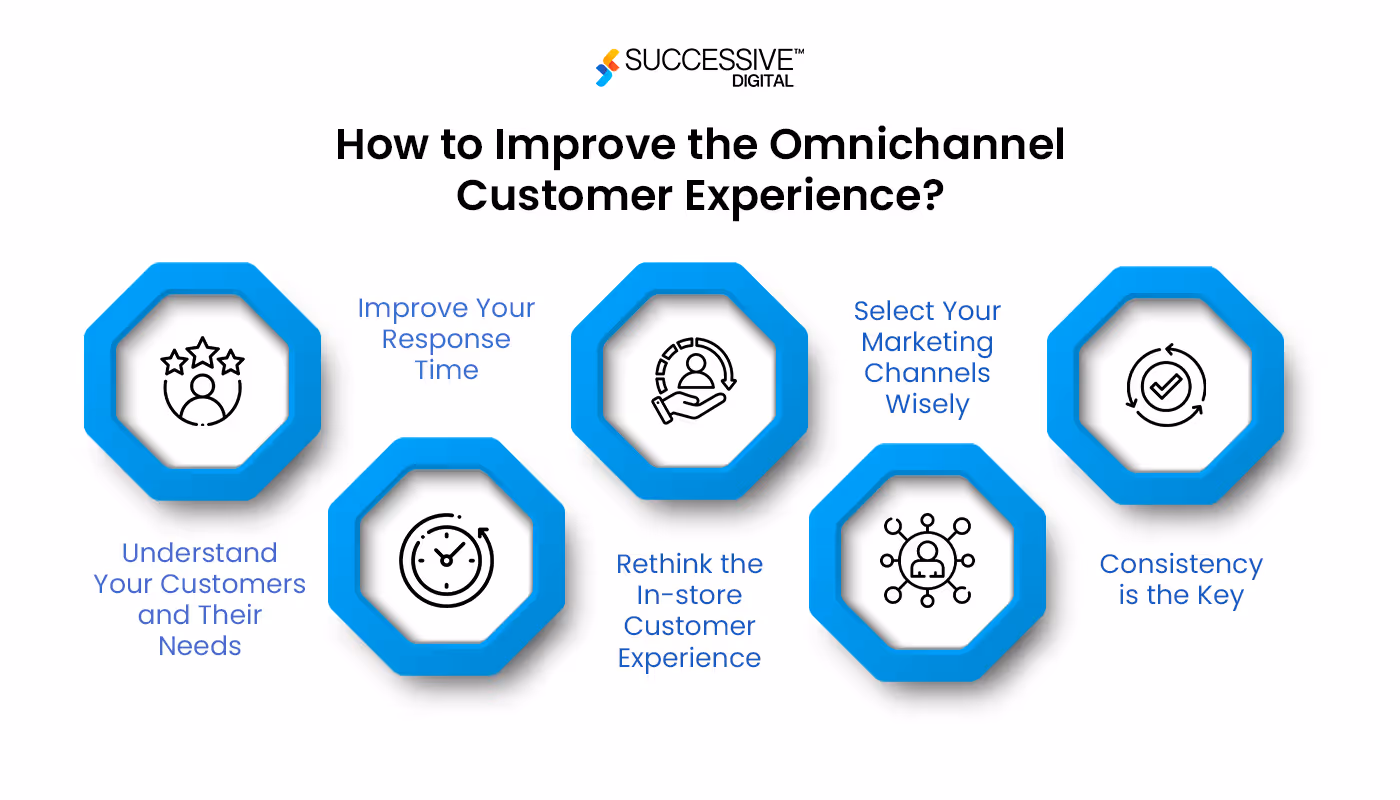 SUCCESSIVE™
DIGITAL

How to Improve the Omnichannel Customer Experience?

Understand Your Customers and Their Needs

Improve Your Response Time

Rethink the In-store Customer Experience

Select Your Marketing Channels Wisely

Consistency is the Key